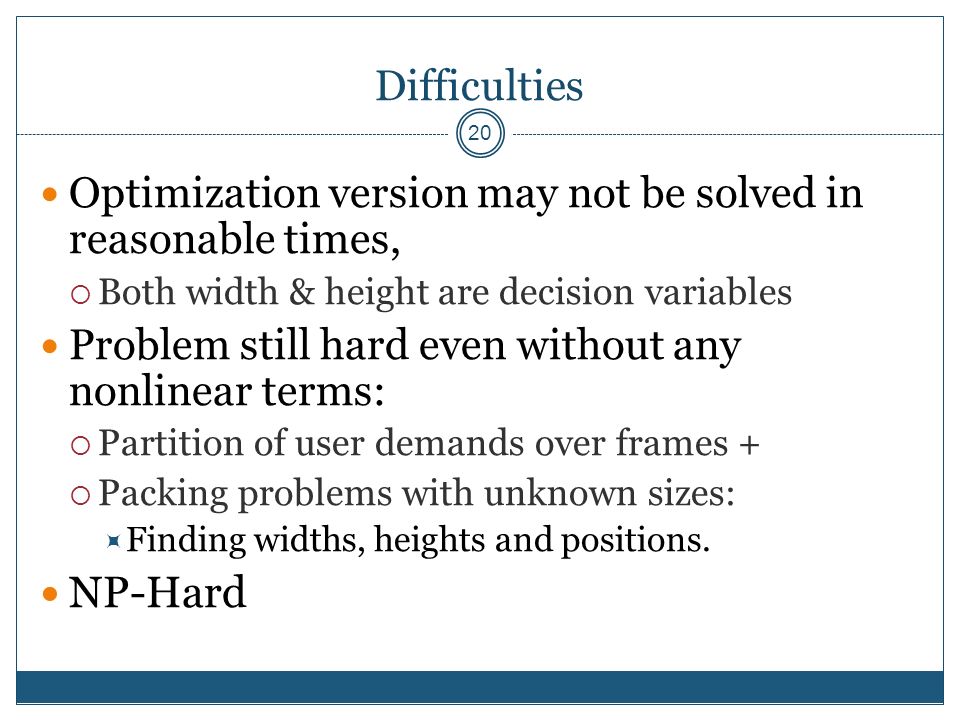 Difficulties

20

Optimization version may not be solved in reasonable times,

Both width & height are decision variables

Problem still hard even without any nonlinear terms:

Partition of user demands over frames +

Packing problems with unknown sizes:

Finding widths, heights and positions.

NP-Hard